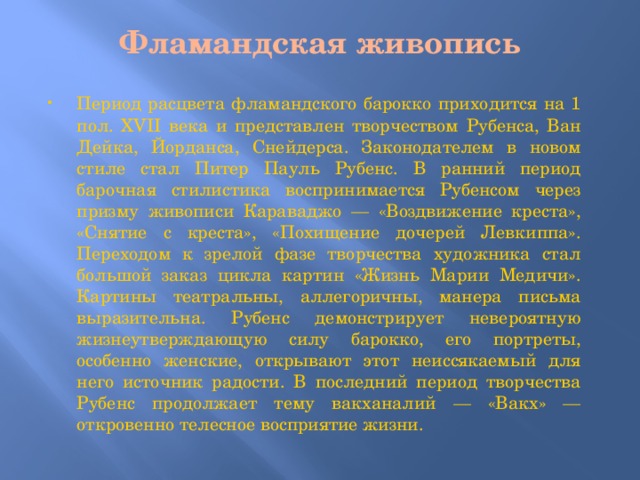 Фламандская живопись

• Период расцвета фламандского барокко приходится на 1 пол. XVII века и представлен творчеством Рубенса, Ван Дейка, Йорданса, Снейдерса. Законодателем в новом стиле стал Питер Пауль Рубенс. В ранний период барочная стилистика воспринимается Рубенсом через призму живописи Караваджо — «Воздвижение креста», «Снятие с креста», «Похищение дочерей Левкиппа». Переходом к зрелой фазе творчества художника стал большой заказ цикла картин «Жизнь Марии Медичи». Картины театральны, аллегоричны, манера письма выразительна. Рубенс демонстрирует невероятную жизнеутверждающую силу барокко, его портреты, особенно женские, открывают этот неиссякаемый для него источник радости. В последний период творчества Рубенс продолжает тему вакханалий — «Вакх» — откровенно телесное восприятие жизни.